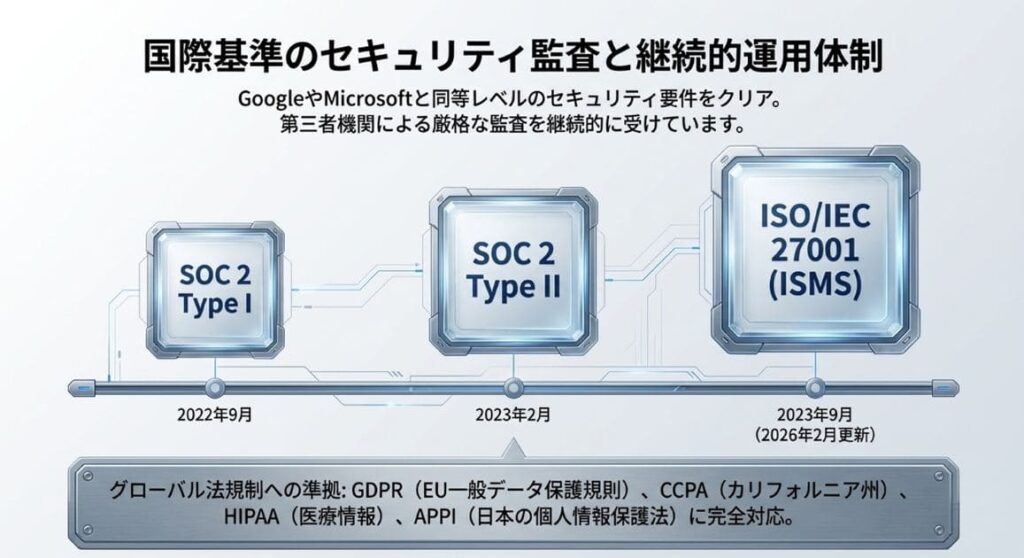 国際基準のセキュリティ監査と継続的運用体制

GoogleやMicrosoftと同等レベルのセキュリティ要件をクリア。
第三者機関による厳格な監査を継続的に受けています。

SOC 2 Type I

SOC 2 Type II

ISO/IEC 27001 (ISMS)

2022年9月

2023年2月

2023年9月
(2026年2月更新)

グローバル法規制への準拠: GDPR（EU一般データ保護規則）、CCPA（カリフォルニア州）、HIPAA（医療情報）、APPI（日本の個人情報保護法）に完全対応。